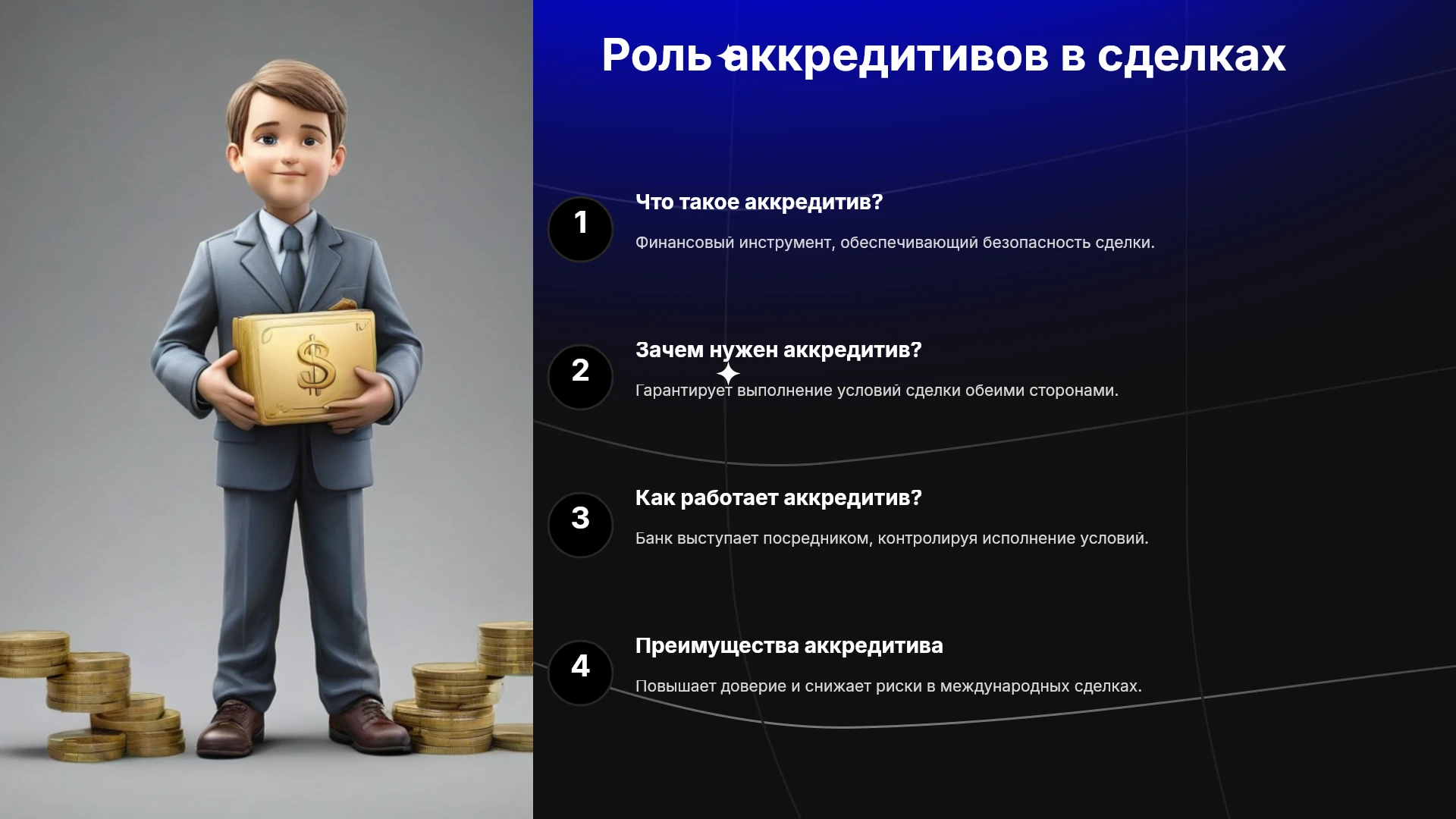 Роль аккредитивов в сделках

1

Что такое аккредитив?

Финансовый инструмент, обеспечивающий безопасность сделки.

2

Зачем нужен аккредитив?

Гарантирует выполнение условий сделки обеими сторонами.

3

Как работает аккредитив?

Банк выступает посредником, контролируя исполнение условий.

4

Преимущества аккредитива

Повышает доверие и снижает риски в международных сделках.